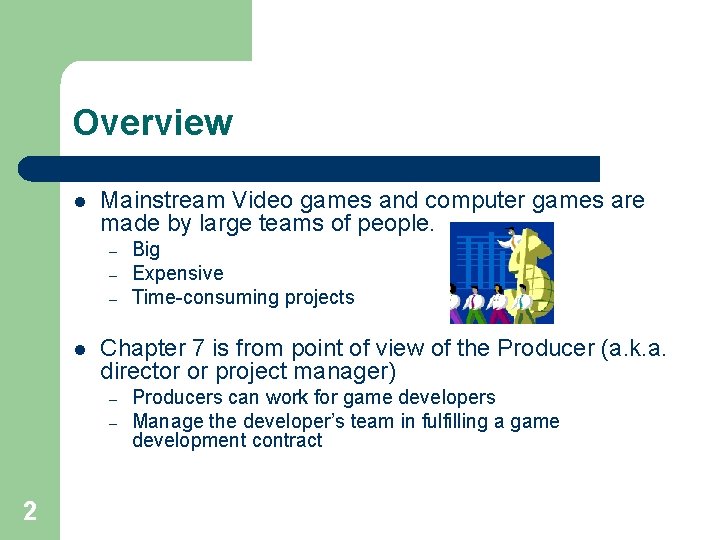 Overview

• Mainstream Video games and computer games are made by large teams of people.
- Big
- Expensive
- Time-consuming projects

• Chapter 7 is from point of view of the Producer (a.k.a. director or project manager)
- Producers can work for game developers
- Manage the developer's team in fulfilling a game development contract

2